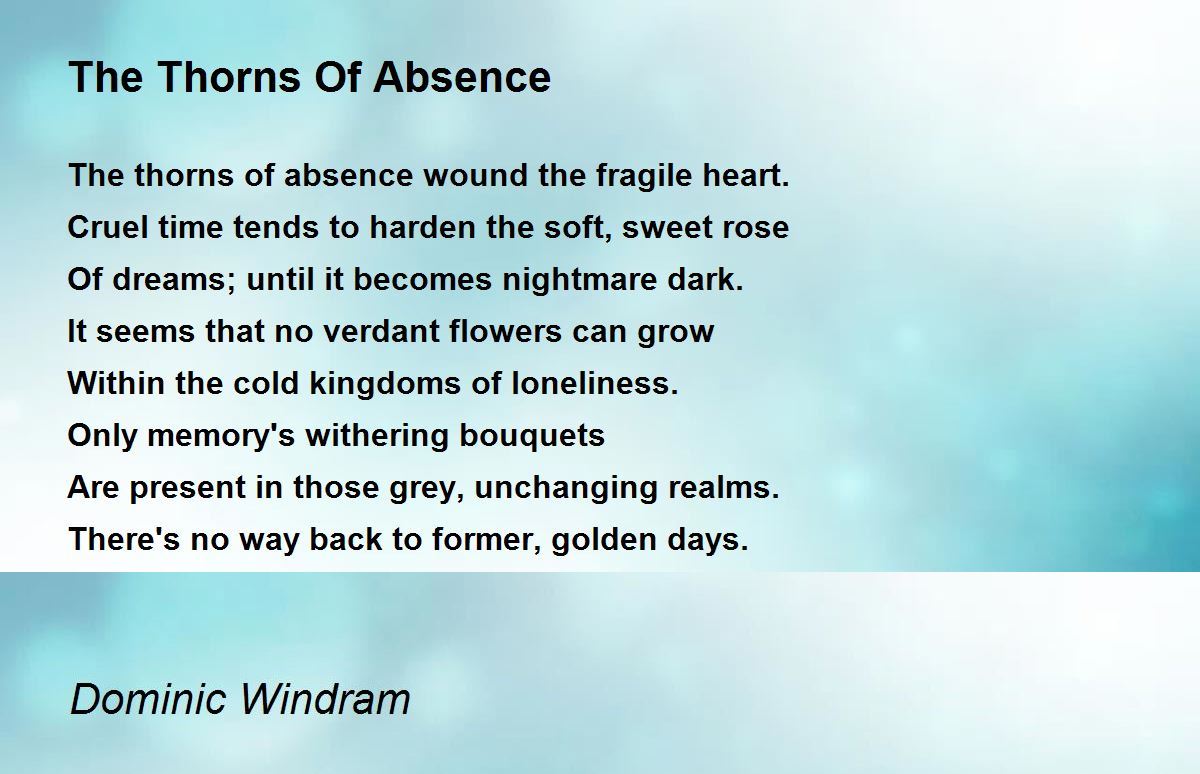 The Thorns Of Absence

The thorns of absence wound the fragile heart.
Cruel time tends to harden the soft, sweet rose
Of dreams; until it becomes nightmare dark.
It seems that no verdant flowers can grow
Within the cold kingdoms of loneliness.
Only memory's withering bouquets
Are present in those grey, unchanging realms.
There's no way back to former, golden days.

Dominic Windram